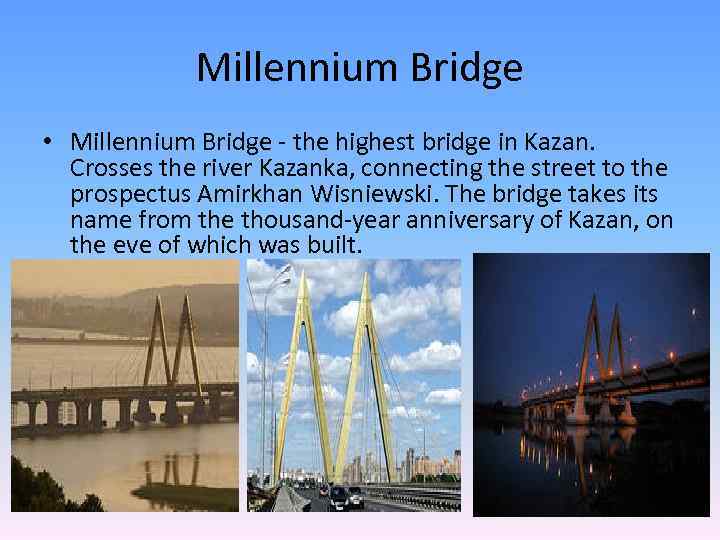 Millennium Bridge

• Millennium Bridge - the highest bridge in Kazan. Crosses the river Kazanka, connecting the street to the prospectus Amirkhan Wisniewski. The bridge takes its name from the thousand-year anniversary of Kazan, on the eve of which was built.